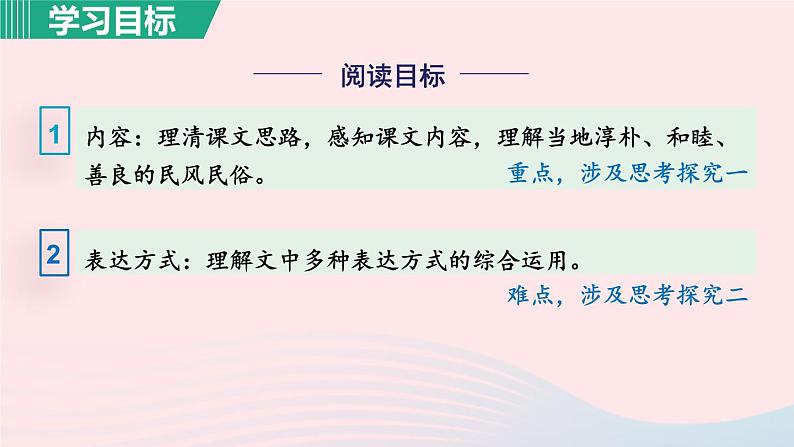 学习目标

阅读目标

1 内容：理清课文思路，感知课文内容，理解当地淳朴、和睦、善良的民风民俗。

重点，涉及思考探究一

2 表达方式：理解文中多种表达方式的综合运用。

难点，涉及思考探究二